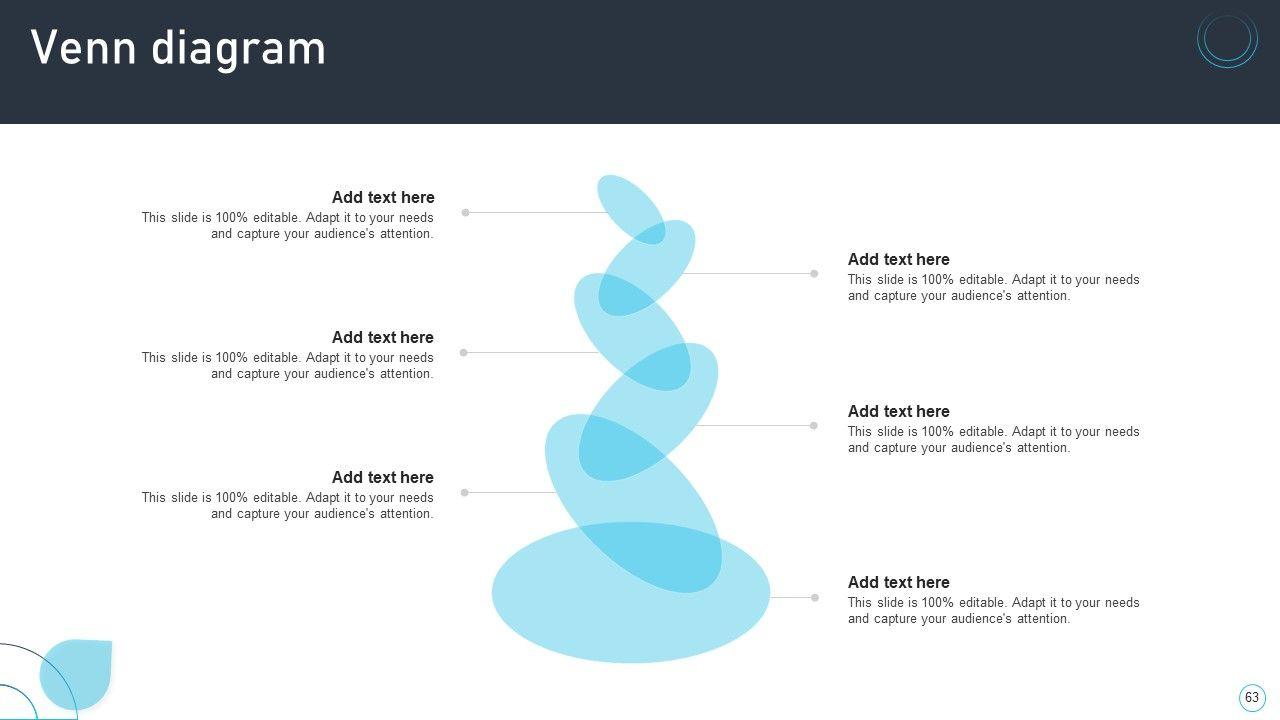 Venn diagram

Add text here
This slide is 100% editable. Adapt it to your needs and capture your audience's attention.

Add text here
This slide is 100% editable. Adapt it to your needs and capture your audience's attention.

Add text here
This slide is 100% editable. Adapt it to your needs and capture your audience's attention.

Add text here
This slide is 100% editable. Adapt it to your needs and capture your audience's attention.

Add text here
This slide is 100% editable. Adapt it to your needs and capture your audience's attention.

Add text here
This slide is 100% editable. Adapt it to your needs and capture your audience's attention.

63